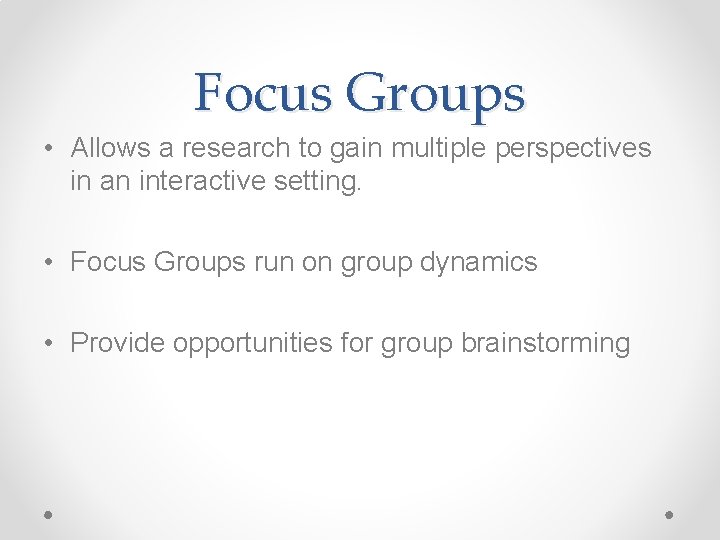 Focus Groups

• Allows a research to gain multiple perspectives in an interactive setting.

• Focus Groups run on group dynamics

• Provide opportunities for group brainstorming